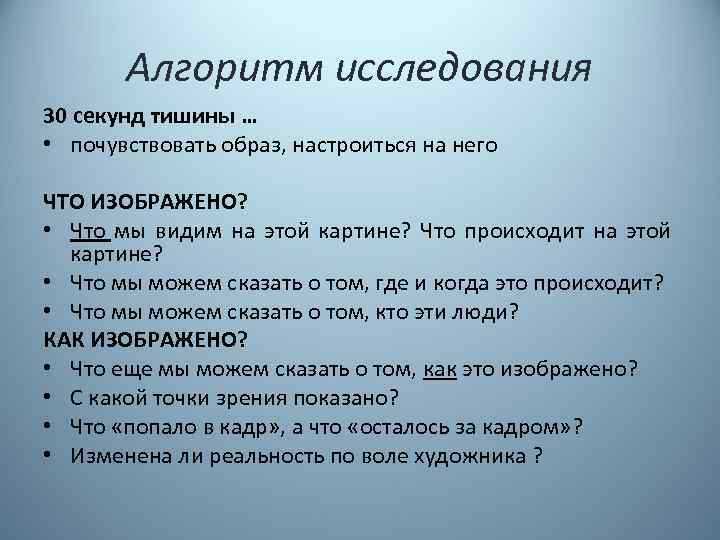 Алгоритм исследования

30 секунд тишины …

• почувствовать образ, настроиться на него

ЧТО ИЗОБРАЖЕНО?

• Что мы видим на этой картине? Что происходит на этой картине?
• Что мы можем сказать о том, где и когда это происходит?
• Что мы можем сказать о том, кто эти люди?

КАК ИЗОБРАЖЕНО?

• Что еще мы можем сказать о том, как это изображено?
• С какой точки зрения показано?
• Что «попало в кадр», а что «осталось за кадром»?
• Изменена ли реальность по воле художника ?